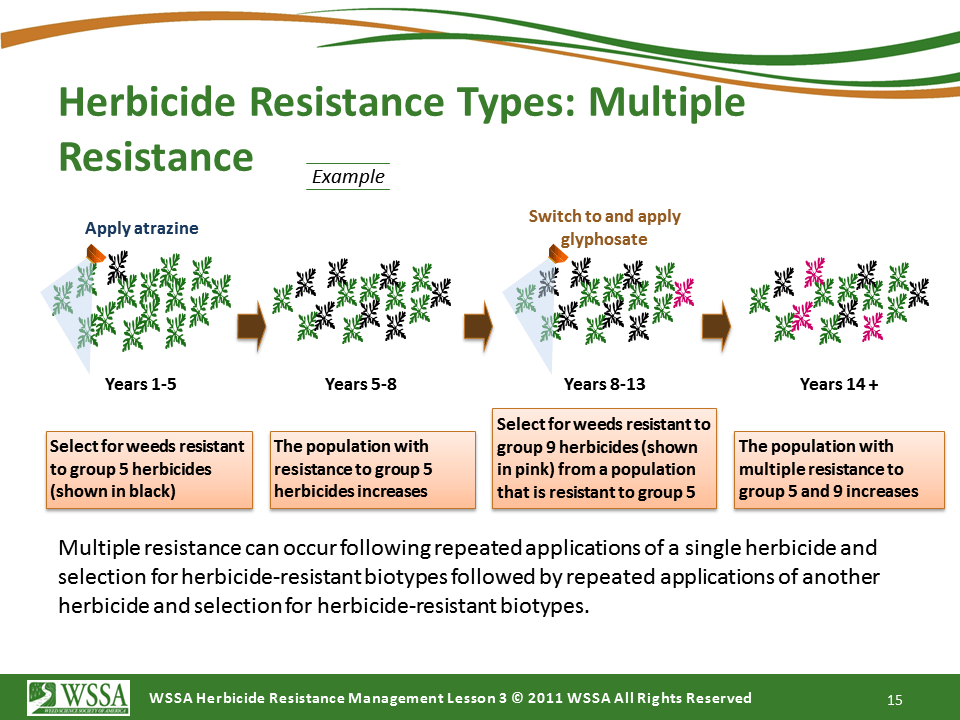 Herbicide Resistance Types: Multiple Resistance

Example

Apply atrazine

Switch to and apply glyphosate

Years 1-5

Years 5-8

Years 8-13

Years 14 +

Select for weeds resistant to group 5 herbicides (shown in black)

The population with resistance to group 5 herbicides increases

Select for weeds resistant to group 9 herbicides (shown in pink) from a population that is resistant to group 5

The population with multiple resistance to group 5 and 9 increases

Multiple resistance can occur following repeated applications of a single herbicide and selection for herbicide-resistant biotypes followed by repeated applications of another herbicide and selection for herbicide-resistant biotypes.

WSSA
WEED SCIENCE SOCIETY OF AMERICA

WSSA Herbicide Resistance Management Lesson 3 © 2011 WSSA All Rights Reserved

15